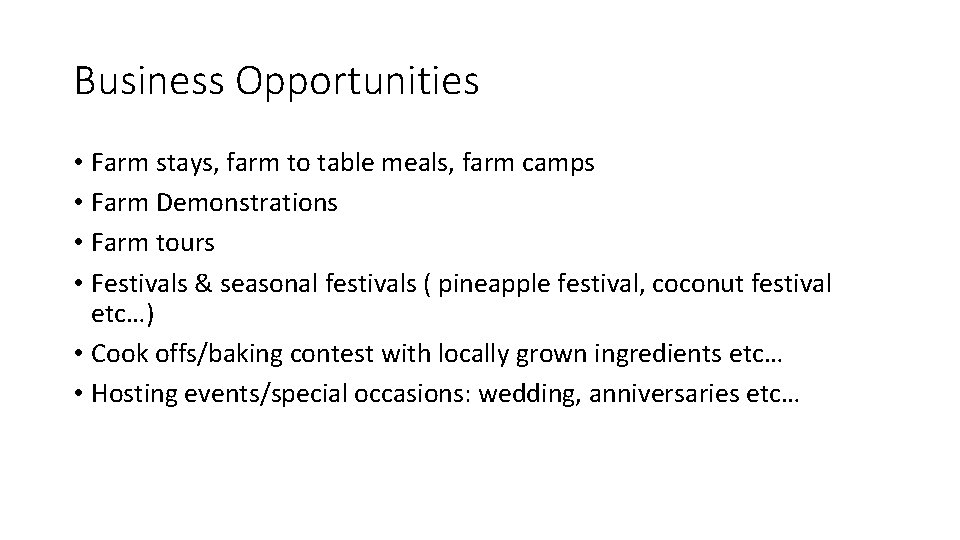 Business Opportunities

• Farm stays, farm to table meals, farm camps
• Farm Demonstrations
• Farm tours
• Festivals & seasonal festivals ( pineapple festival, coconut festival etc…)
• Cook offs/baking contest with locally grown ingredients etc…
• Hosting events/special occasions: wedding, anniversaries etc…